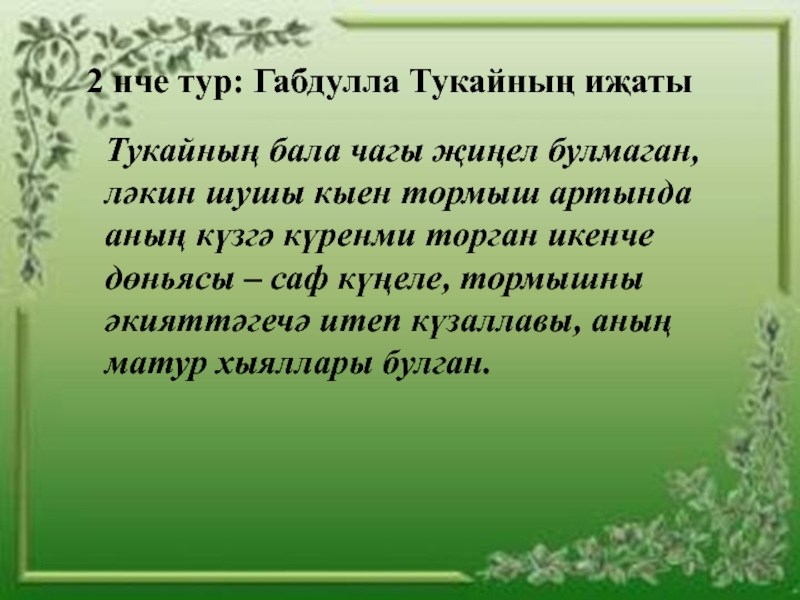 2 нче тур: Габдулла Тукайның иҗаты

Тукайның бала чагы җиңел булмаган, ләкин шушы кыен тормыш артында аның күзгә күренми торган икенче дөньясы – саф күңеле, тормышны әкияттәгечә итеп күзаллавы, аның матур хыяллары булган.